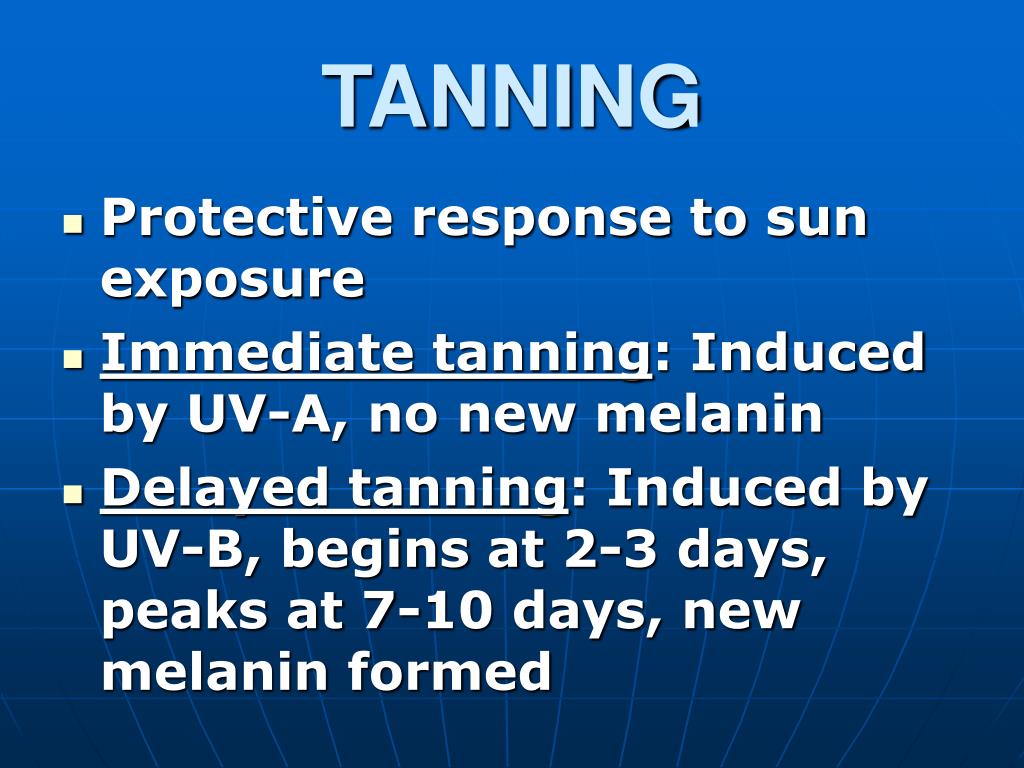 TANNING

- Protective response to sun exposure
- Immediate tanning: Induced by UV-A, no new melanin
- Delayed tanning: Induced by UV-B, begins at 2-3 days, peaks at 7-10 days, new melanin formed